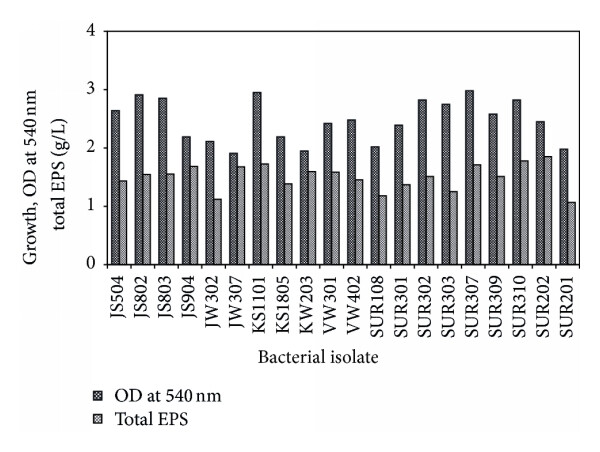 Growth, OD at 540 nm total EPS (g/L)

4
3
2
1
0

JS504
JS802
JS803
JS904
JW302
JW307
KS1101
KS1805
KW203
VW301
VW402
SUR108
SUR301
SUR302
SUR303
SUR307
SUR309
SUR310
SUR202
SUR201

Bacterial isolate

OD at 540 nm
Total EPS